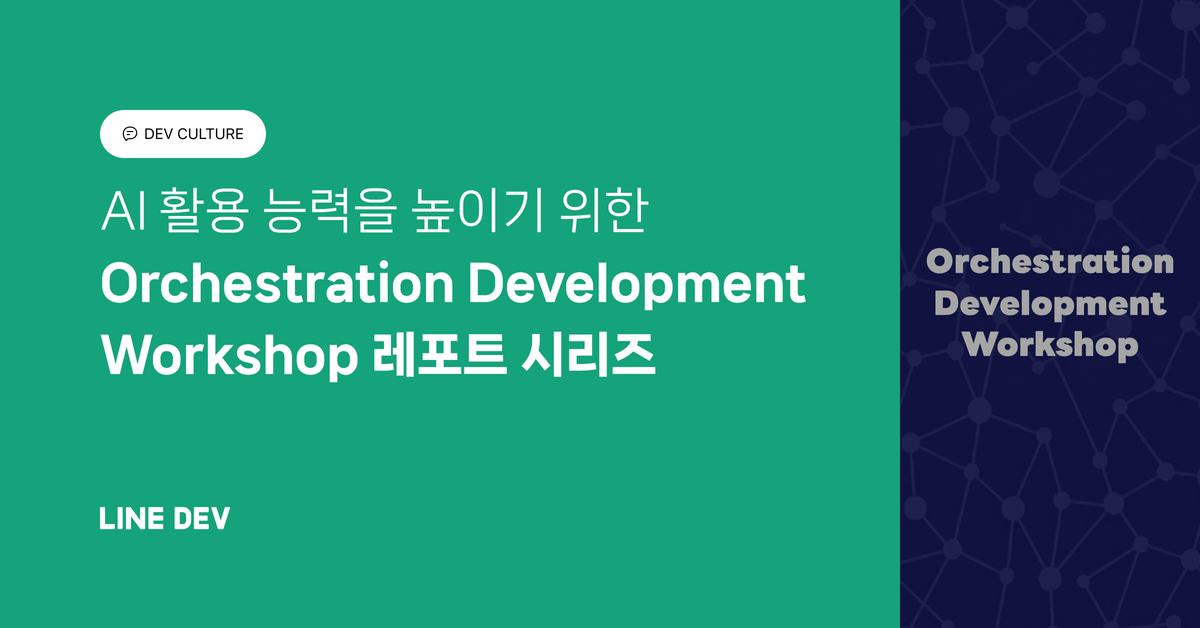 DEV CULTURE

AI 활용 능력을 높이기 위한
Orchestration Development Workshop 레포트 시리즈

LINE DEV

Orchestration Development Workshop